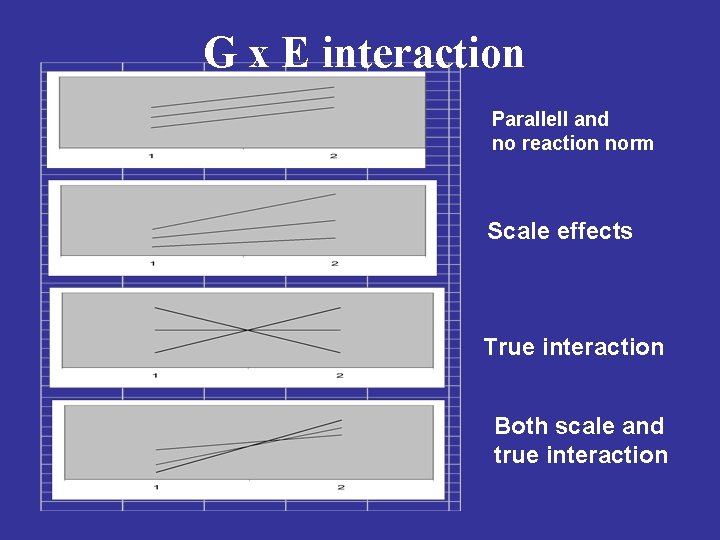 G x E interaction

1 2

Parallell and no reaction norm

1 2

Scale effects

1 2

True interaction

1 2

Both scale and true interaction